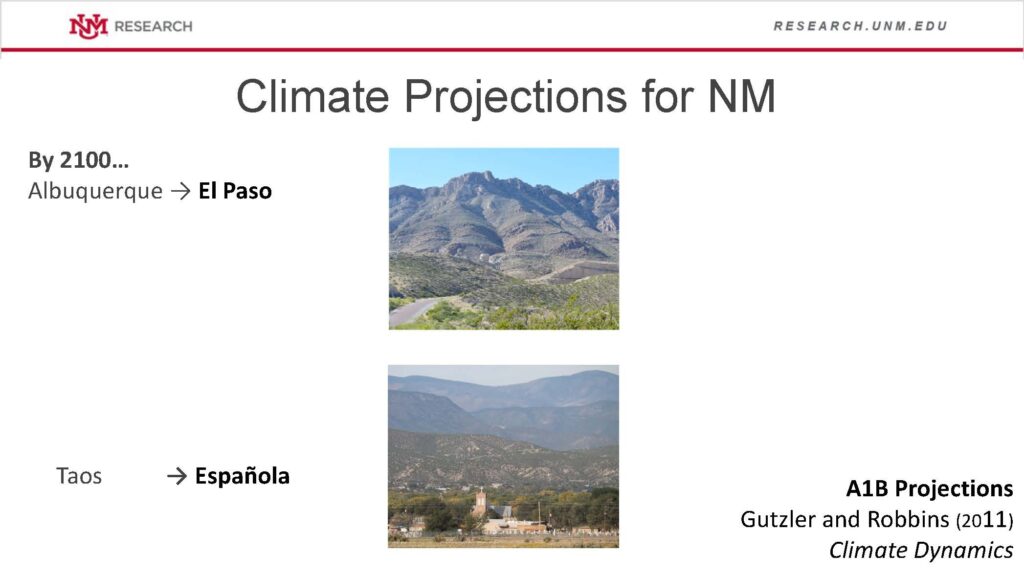 UNM RESEARCH

RESEARCH.UNM.EDU

Climate Projections for NM

By 2100…
Albuquerque → El Paso

Taos → Española

A1B Projections
Gutzler and Robbins (2011)
Climate Dynamics